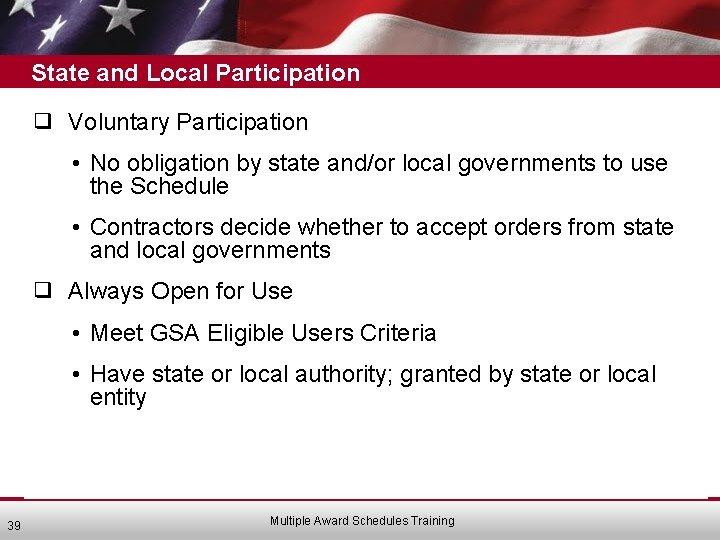 State and Local Participation

❑ Voluntary Participation

• No obligation by state and/or local governments to use the Schedule

• Contractors decide whether to accept orders from state and local governments

❑ Always Open for Use

• Meet GSA Eligible Users Criteria

• Have state or local authority; granted by state or local entity

39

Multiple Award Schedules Training